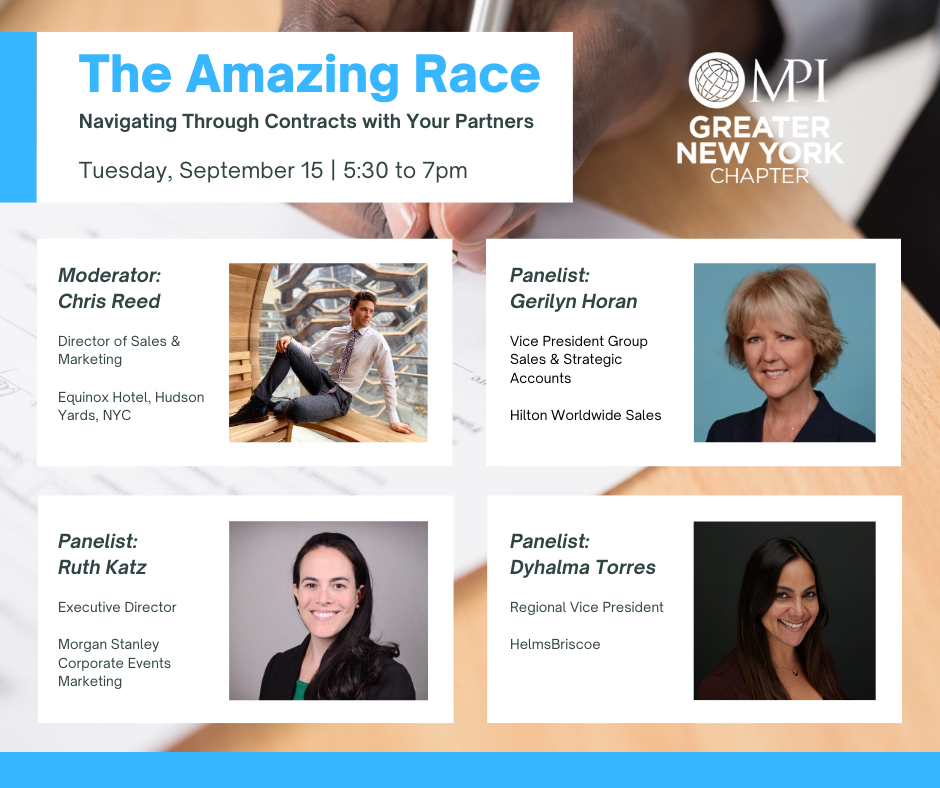 The Amazing Race

Navigating Through Contracts with Your Partners

Tuesday, September 15 | 5:30 to 7pm

MPI
GREATER NEW YORK CHAPTER

Moderator:
Chris Reed

Director of Sales & Marketing

Equinox Hotel, Hudson Yards, NYC

Panelist:
Gerilyn Horan

Vice President Group Sales & Strategic Accounts

Hilton Worldwide Sales

Panelist:
Ruth Katz

Executive Director

Morgan Stanley Corporate Events Marketing

Panelist:
Dyhalma Torres

Regional Vice President

HelmsBriscoe